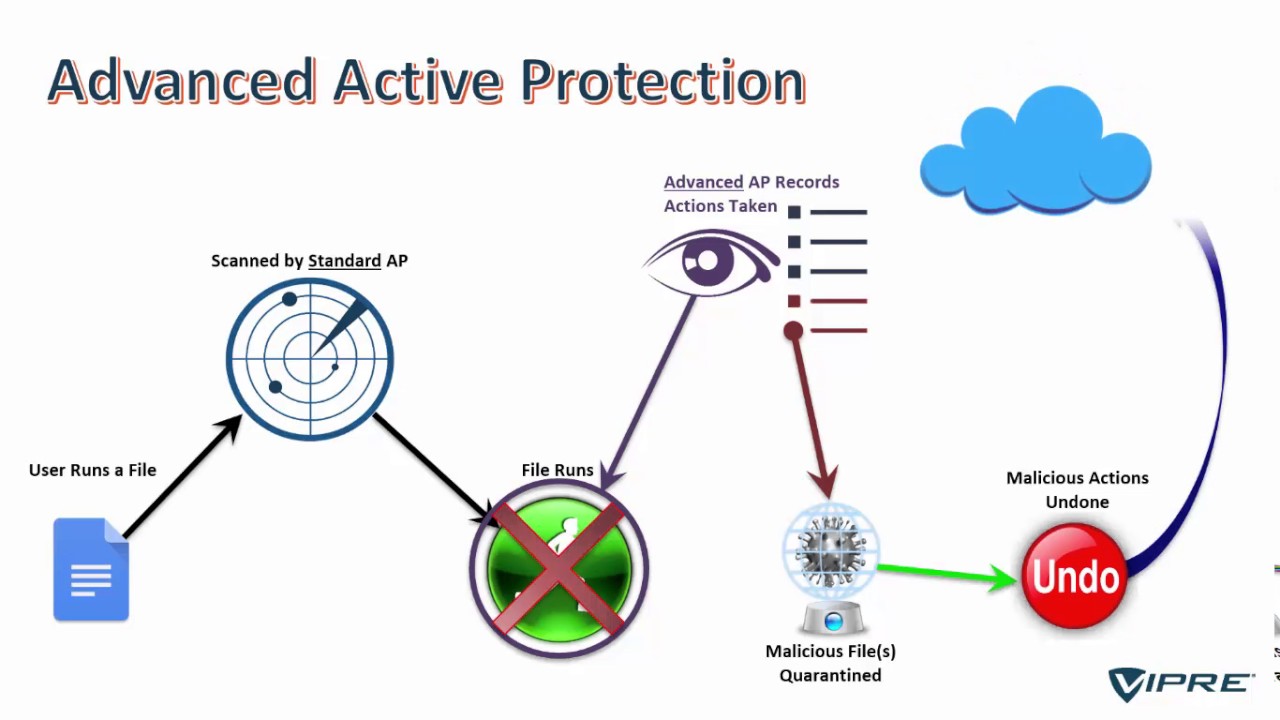 Advanced Active Protection

Advanced AP Records Actions Taken

Scanned by Standard AP

User Runs a File

File Runs

Malicious Actions Undone

Undo

Malicious File(s) Quarantined

VIPRE